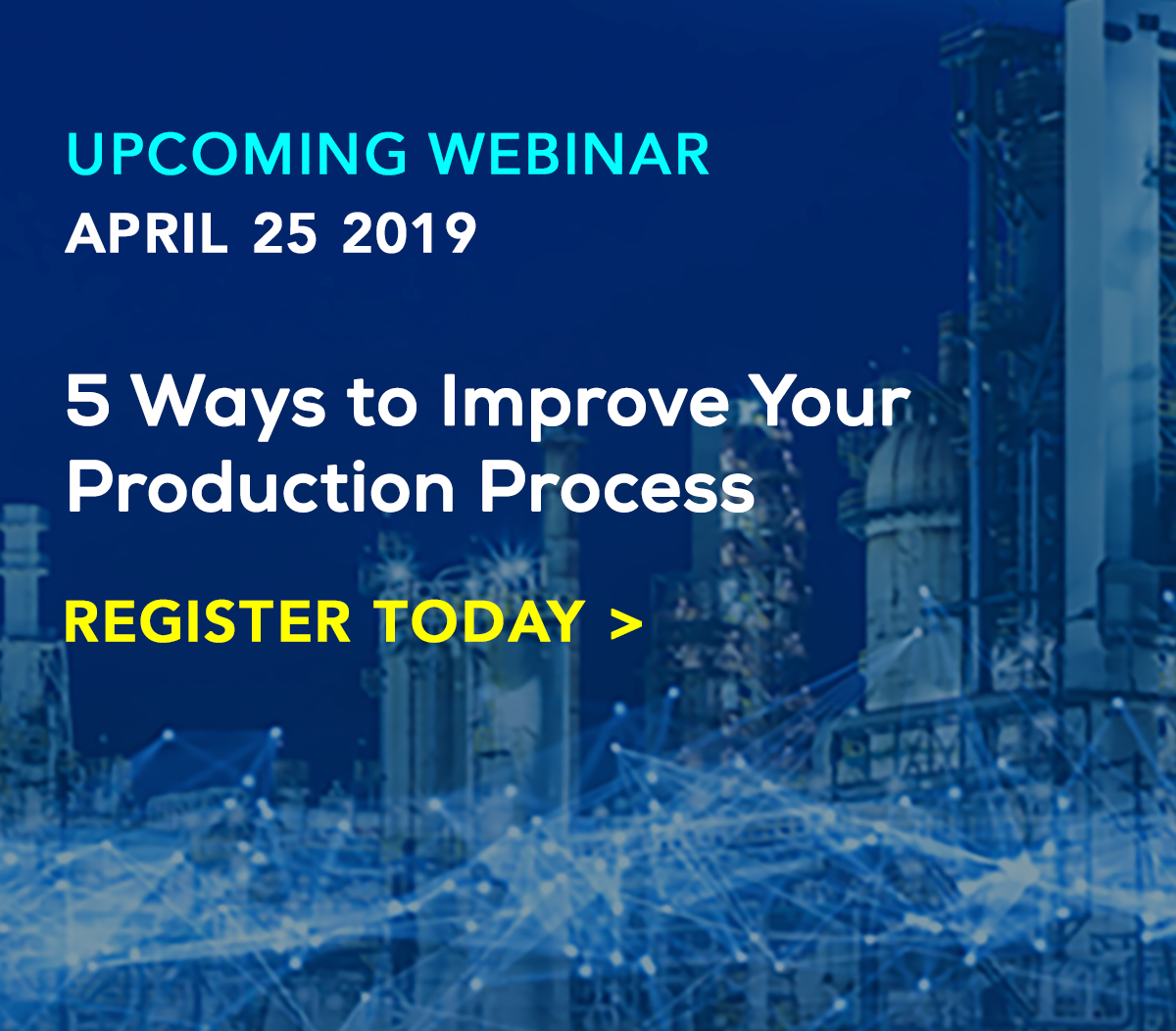 UPCOMING WEBINAR
APRIL 25 2019

5 Ways to Improve Your Production Process

REGISTER TODAY >